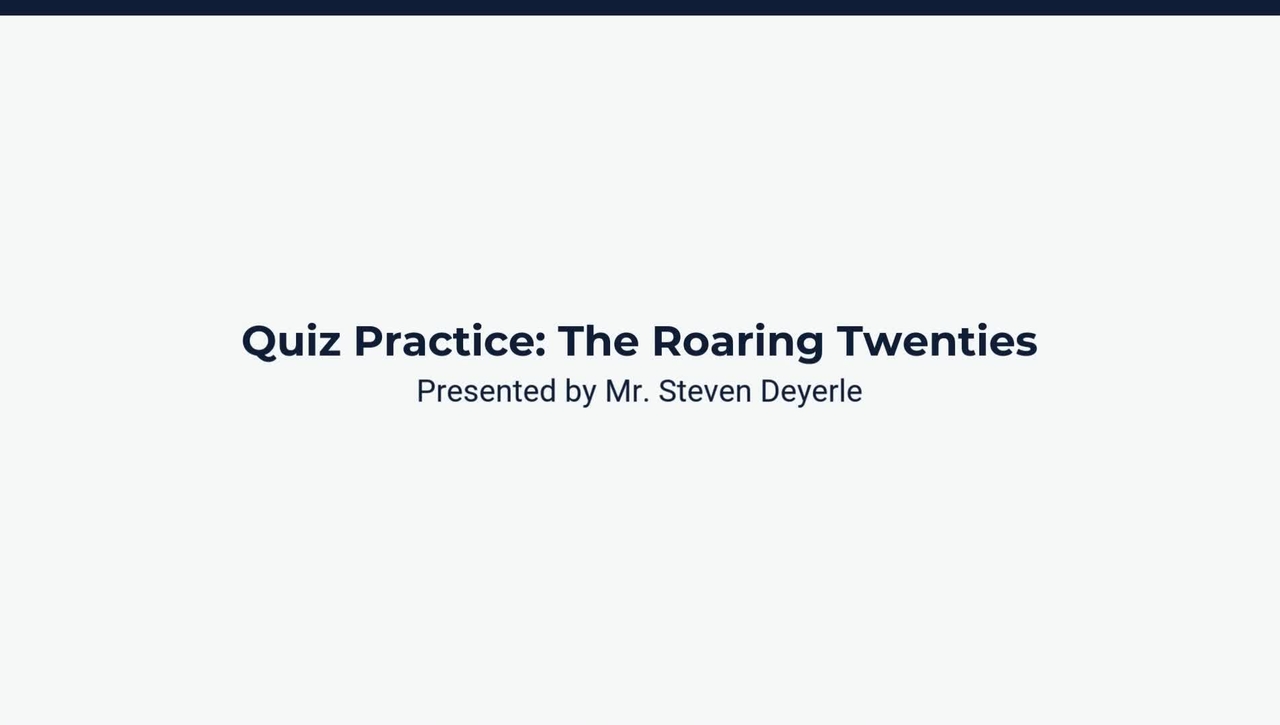 Quiz Practice: The Roaring Twenties

Presented by Mr. Steven Deyerle